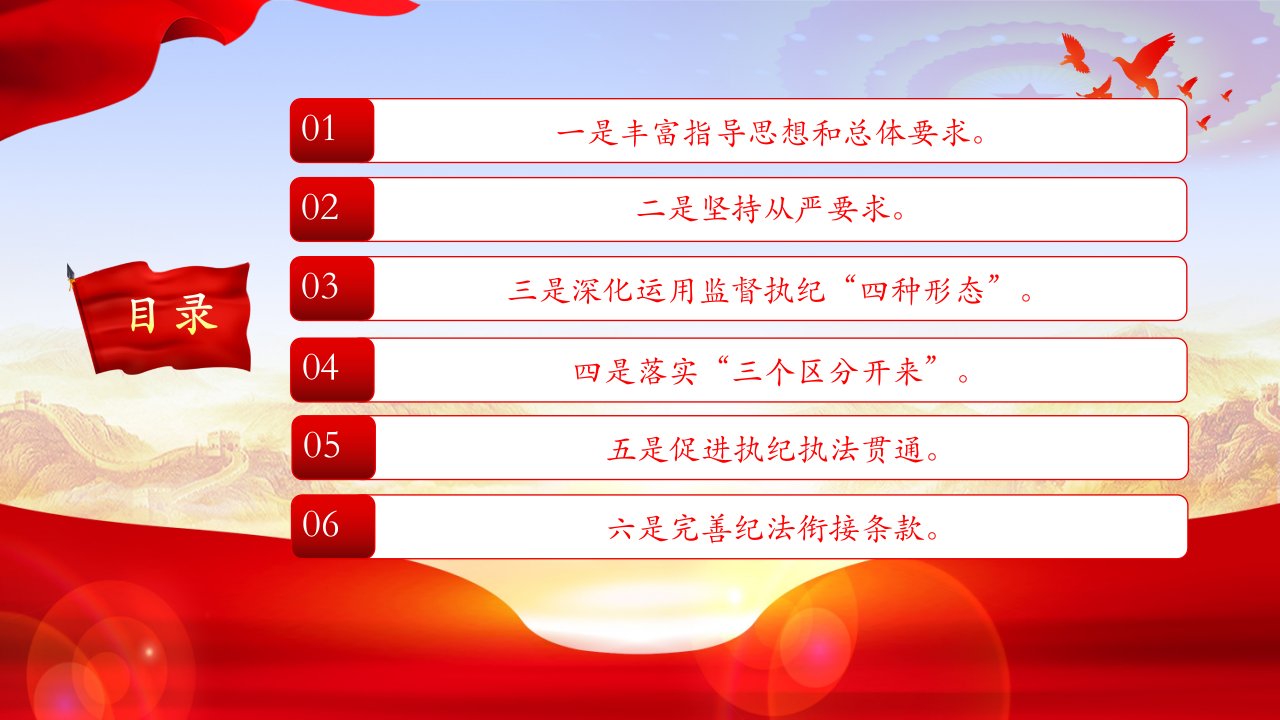 目录

01 一是丰富指导思想和总体要求。

02 二是坚持从严要求。

03 三是深化运用监督执纪“四种形态”。

04 四是落实“三个区分开来”。

05 五是促进执纪执法贯通。

06 六是完善纪法衔接条款。